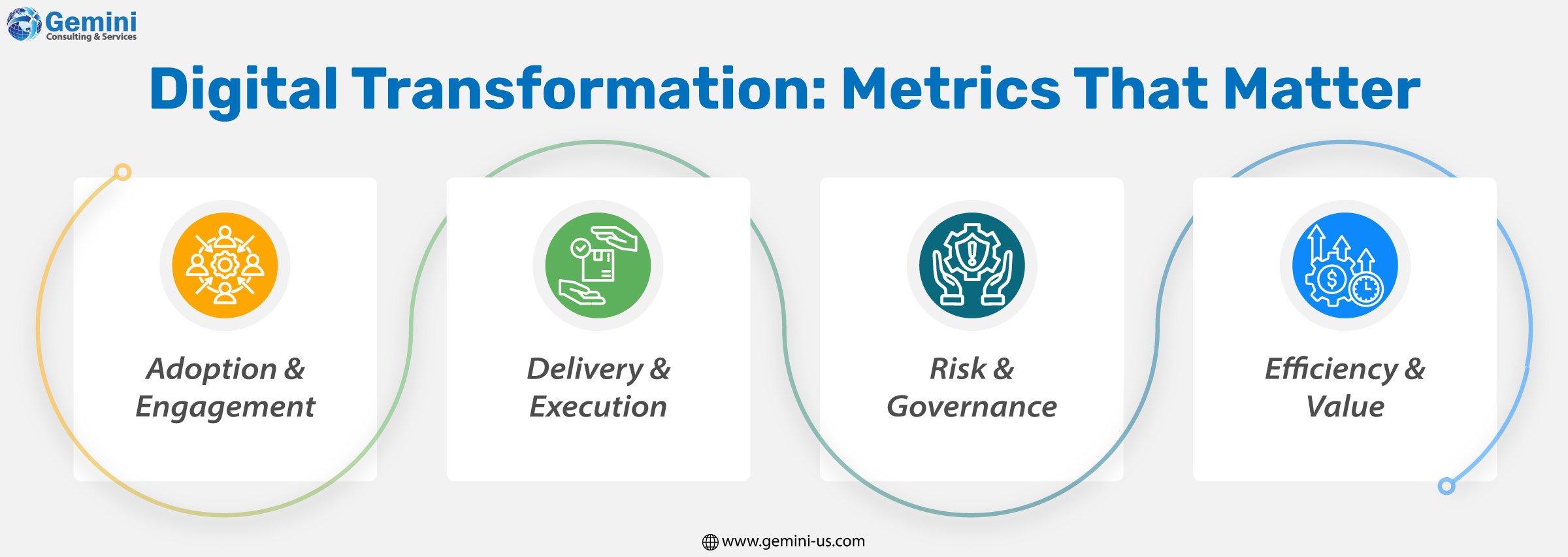 Gemini
Consulting & Services

Digital Transformation: Metrics That Matter

Adoption & Engagement

Delivery & Execution

Risk & Governance

Efficiency & Value

www.gemini-us.com